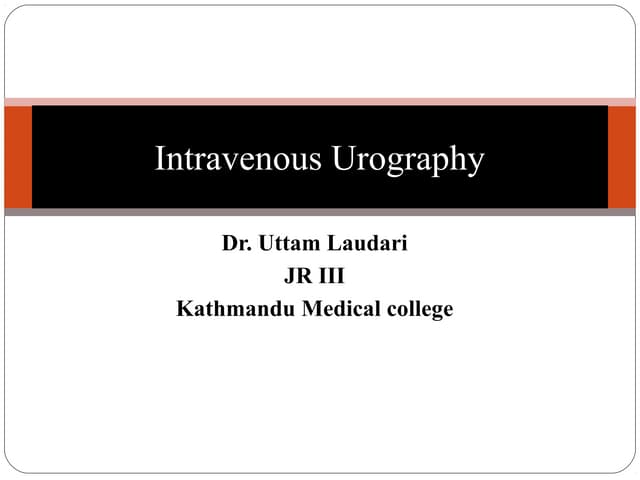 Intravenous Urography

Dr. Uttam Laudari
JR III
Kathmandu Medical college